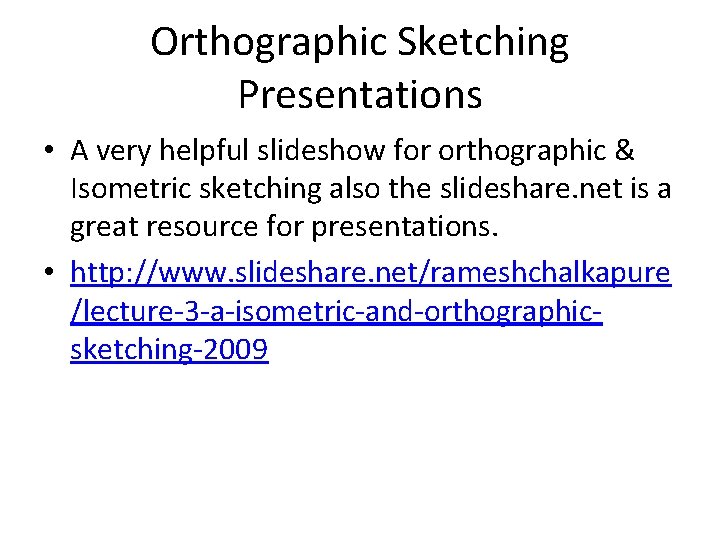 Orthographic Sketching Presentations

• A very helpful slideshow for orthographic & Isometric sketching also the slideshare.net is a great resource for presentations.

• http://www.slideshare.net/rameshchalkapure/lecture-3-a-isometric-and-orthographic-sketching-2009